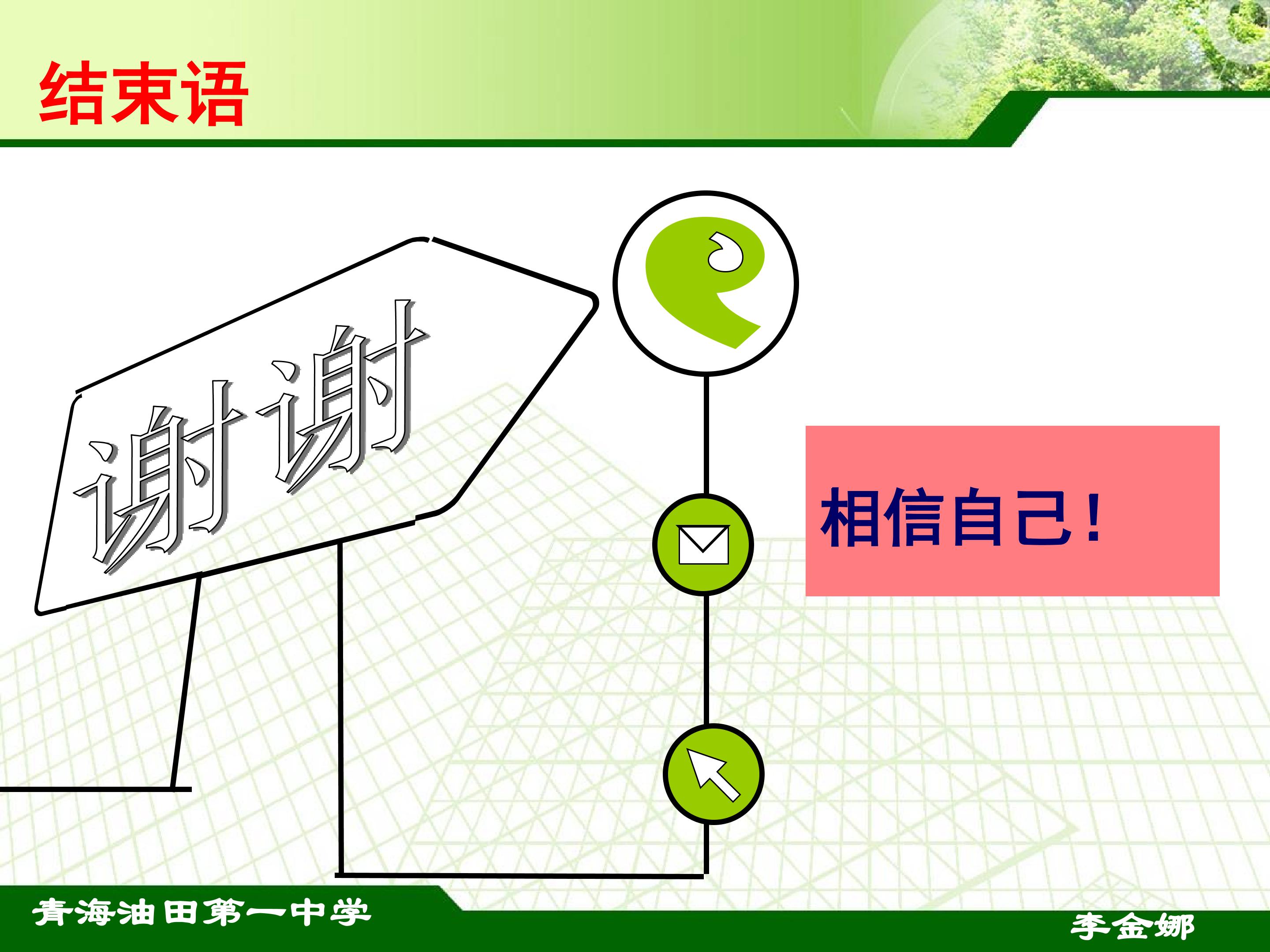 结束语

谢谢

相信自己！

青海油田第一中学

李金娜